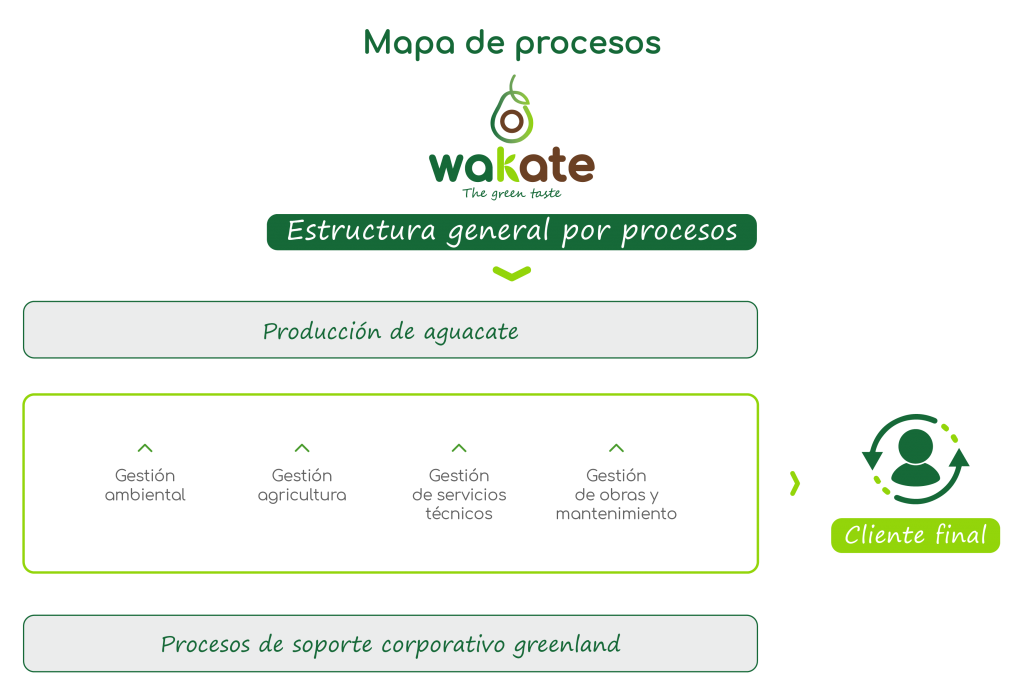 Mapa de procesos

wakate
The green taste

Estructura general por procesos

Producción de aguacate

Gestión ambiental

Gestión agricultura

Gestión de servicios técnicos

Gestión de obras y mantenimiento

Cliente final

Procesos de soporte corporativo greenland